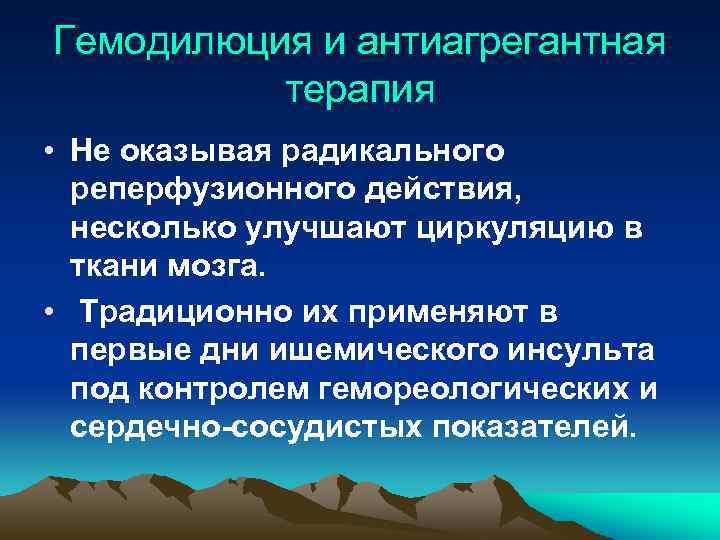 Гемодилюция и антиагрегантная терапия

• Не оказывая радикального реперфузионного действия, несколько улучшают циркуляцию в ткани мозга.

• Традиционно их применяют в первые дни ишемического инсульта под контролем гемореологических и сердечно-сосудистых показателей.